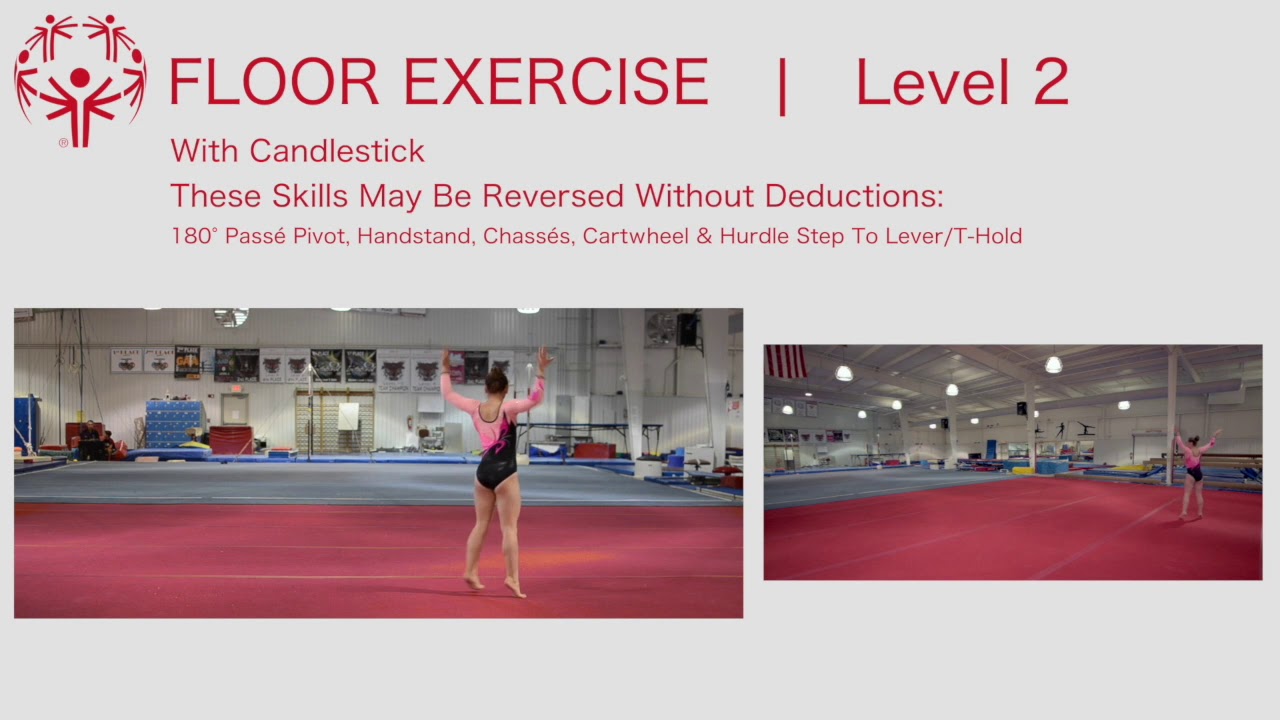 FLOOR EXERCISE | Level 2

With Candlestick

These Skills May Be Reversed Without Deductions:

180° Passé Pivot, Handstand, Chassés, Cartwheel & Hurdle Step To Lever/T-Hold